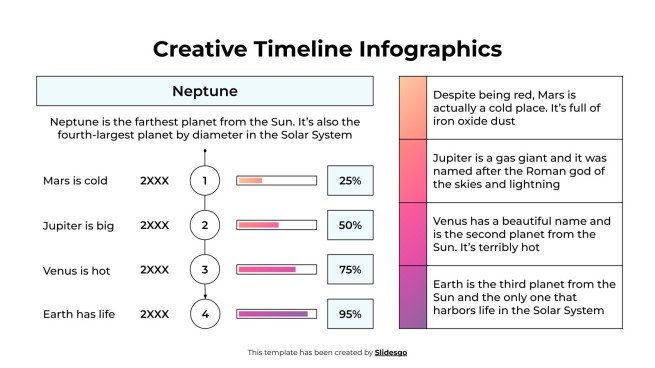 Creative Timeline Infographics

Neptune

Neptune is the farthest planet from the Sun. It's also the fourth-largest planet by diameter in the Solar System

Mars is cold 2XXX 1 25%

Jupiter is big 2XXX 2 50%

Venus is hot 2XXX 3 75%

Earth has life 2XXX 4 95%

Despite being red, Mars is actually a cold place. It's full of iron oxide dust

Jupiter is a gas giant and it was named after the Roman god of the skies and lightning

Venus has a beautiful name and is the second planet from the Sun. It's terribly hot

Earth is the third planet from the Sun and the only one that harbors life in the Solar System

This template has been created by Slidesgo